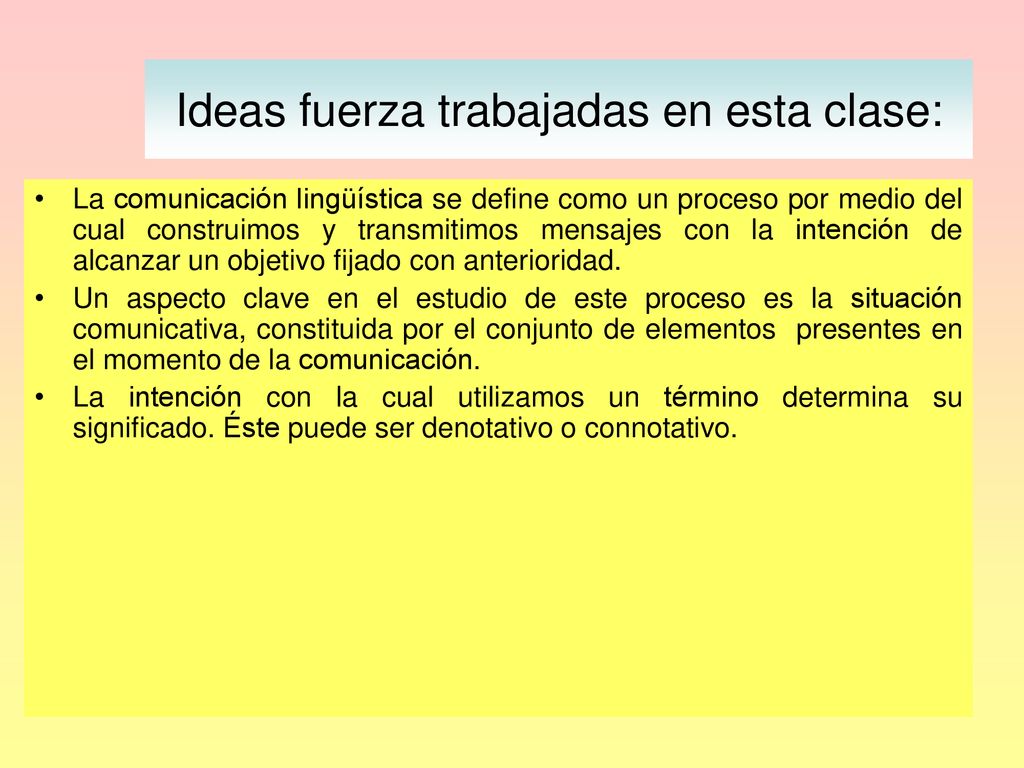 Ideas fuerza trabajadas en esta clase:

• La comunicación lingüística se define como un proceso por medio del cual construimos y transmitimos mensajes con la intención de alcanzar un objetivo fijado con anterioridad.
• Un aspecto clave en el estudio de este proceso es la situación comunicativa, constituida por el conjunto de elementos presentes en el momento de la comunicación.
• La intención con la cual utilizamos un término determina su significado. Éste puede ser denotativo o connotativo.